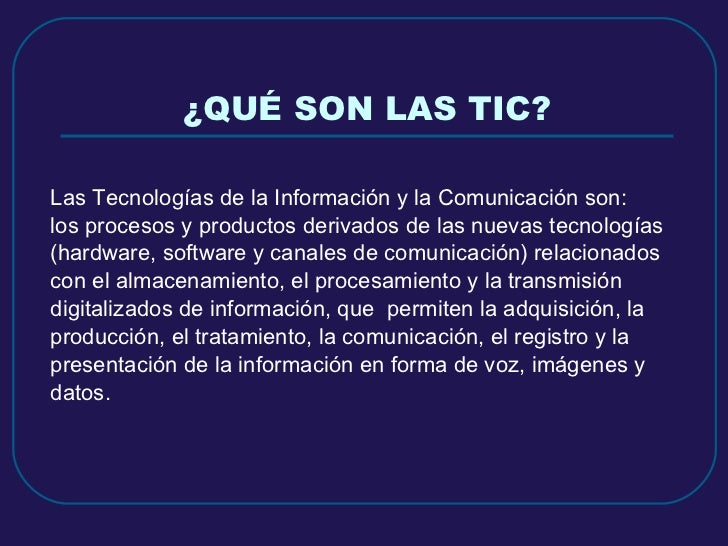 ¿QUÉ SON LAS TIC?

Las Tecnologías de la Información y la Comunicación son: los procesos y productos derivados de las nuevas tecnologías (hardware, software y canales de comunicación) relacionados con el almacenamiento, el procesamiento y la transmisión digitalizados de información, que permiten la adquisición, la producción, el tratamiento, la comunicación, el registro y la presentación de la información en forma de voz, imágenes y datos.